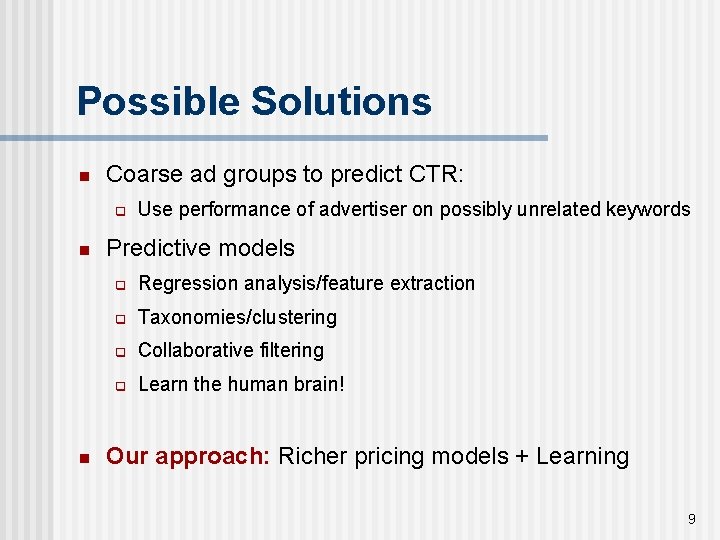 Possible Solutions

- Coarse ad groups to predict CTR:
  - Use performance of advertiser on possibly unrelated keywords
- Predictive models
  - Regression analysis/feature extraction
  - Taxonomies/clustering
  - Collaborative filtering
  - Learn the human brain!
- Our approach: Richer pricing models + Learning

9